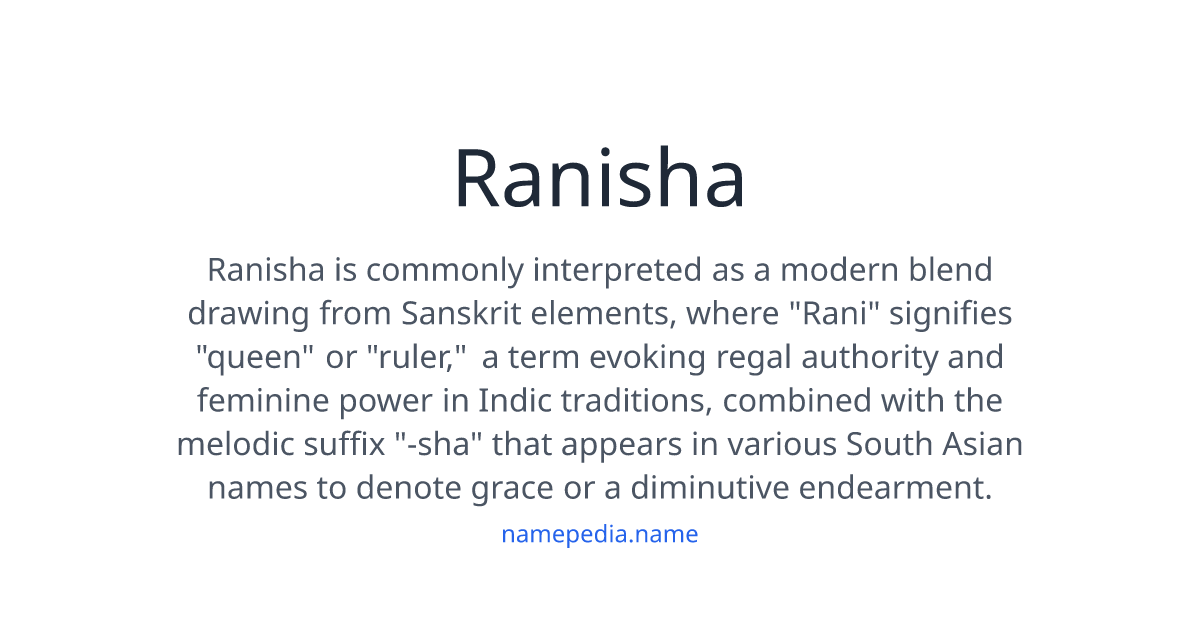 Ranisha

Ranisha is commonly interpreted as a modern blend drawing from Sanskrit elements, where "Rani" signifies "queen" or "ruler," a term evoking regal authority and feminine power in Indic traditions, combined with the melodic suffix "-sha" that appears in various South Asian names to denote grace or a diminutive endearment.

namepedia.name